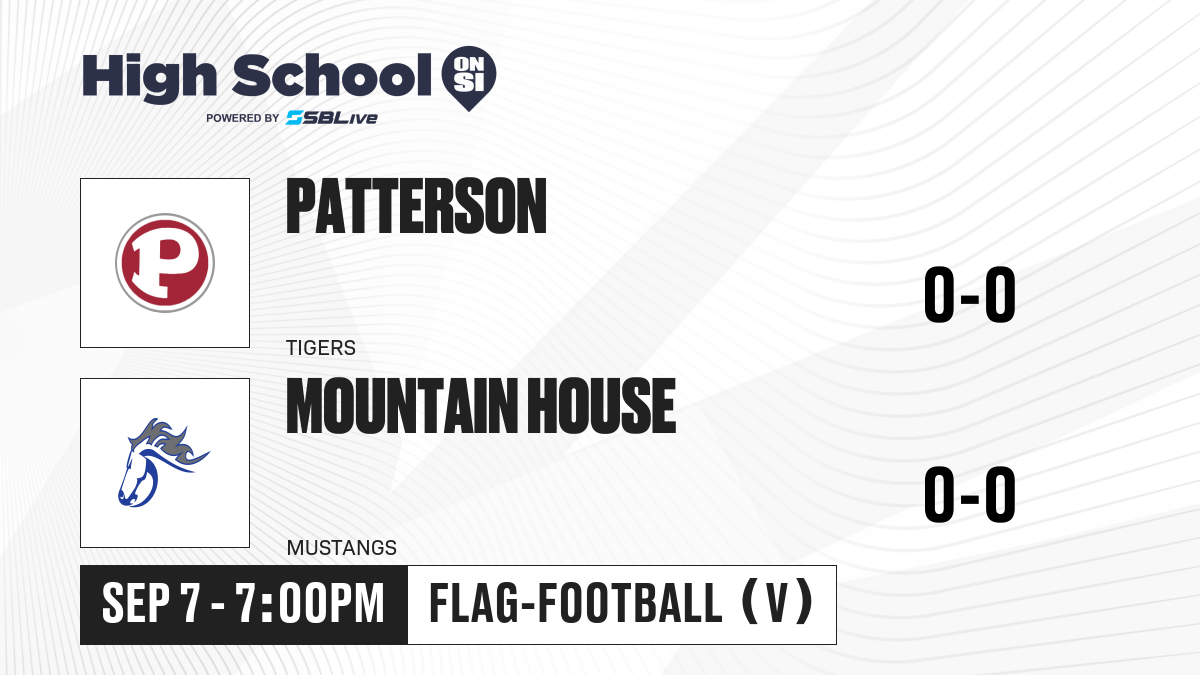 High School ON SI
POWERED BY SBLive

P

PATTERSON

0-0

TIGERS

MOUNTAIN HOUSE

0-0

MUSTANGS

SEP 7 - 7:00PM

FLAG-FOOTBALL (V)